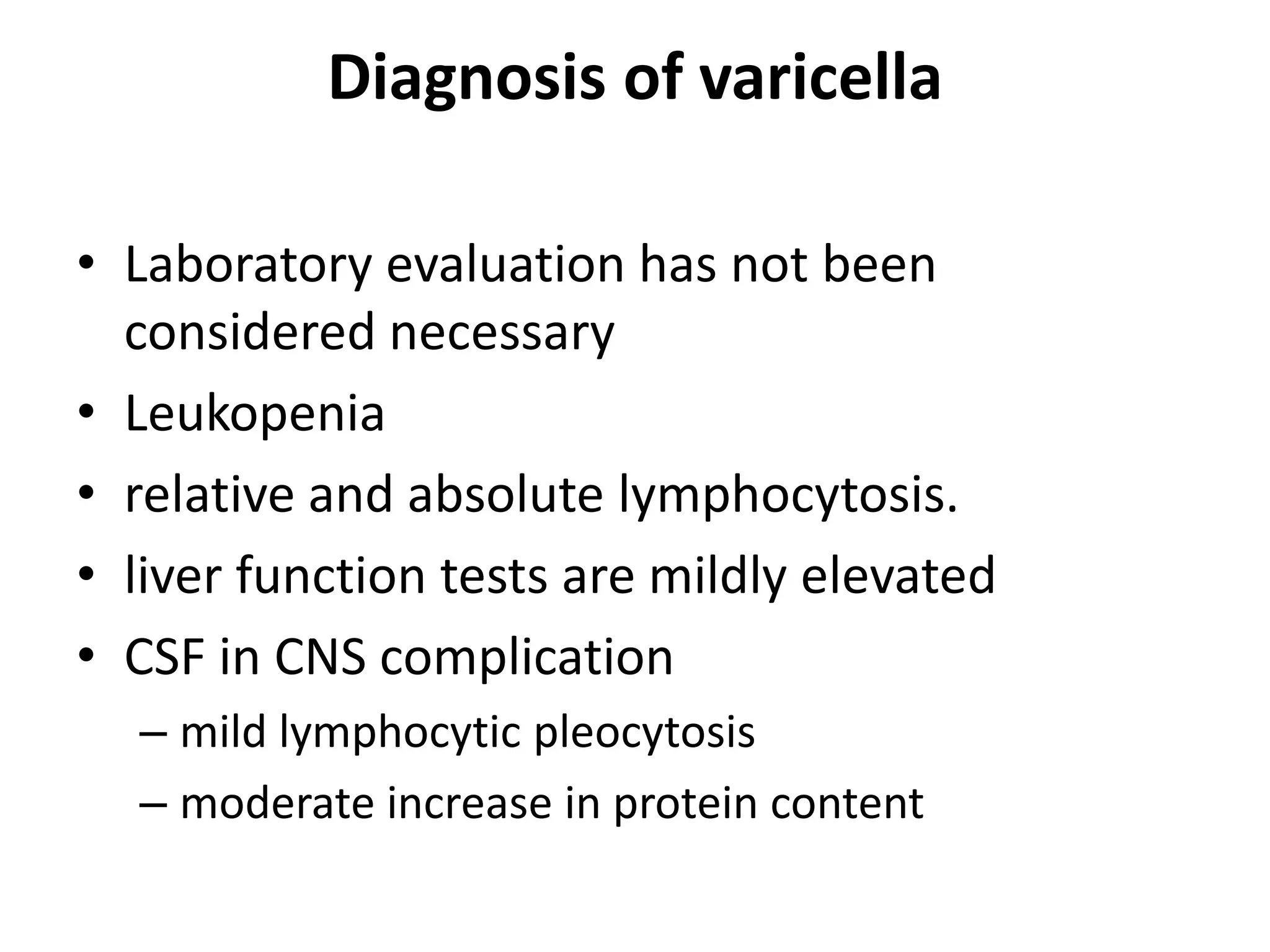 Diagnosis of varicella

• Laboratory evaluation has not been considered necessary
• Leukopenia
• relative and absolute lymphocytosis.
• liver function tests are mildly elevated
• CSF in CNS complication
– mild lymphocytic pleocytosis
– moderate increase in protein content